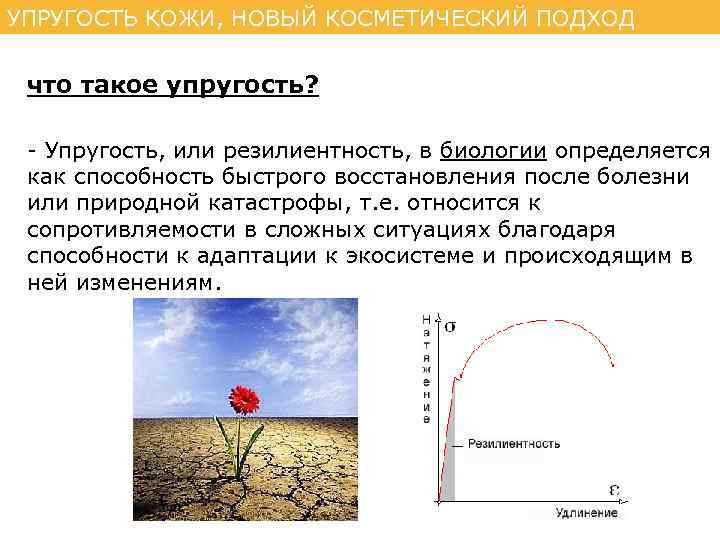 УПРУГОСТЬ КОЖИ, НОВЫЙ КОСМЕТИЧЕСКИЙ ПОДХОД

что такое упругость?

- Упругость, или резилиентность, в биологии определяется как способность быстрого восстановления после болезни или природной катастрофы, т.е. относится к сопротивляемости в сложных ситуациях благодаря способности к адаптации к экосистеме и происходящим в ней изменениям.

Натяжение

$\sigma$

Резилиентность

$\varepsilon$

Удлинение